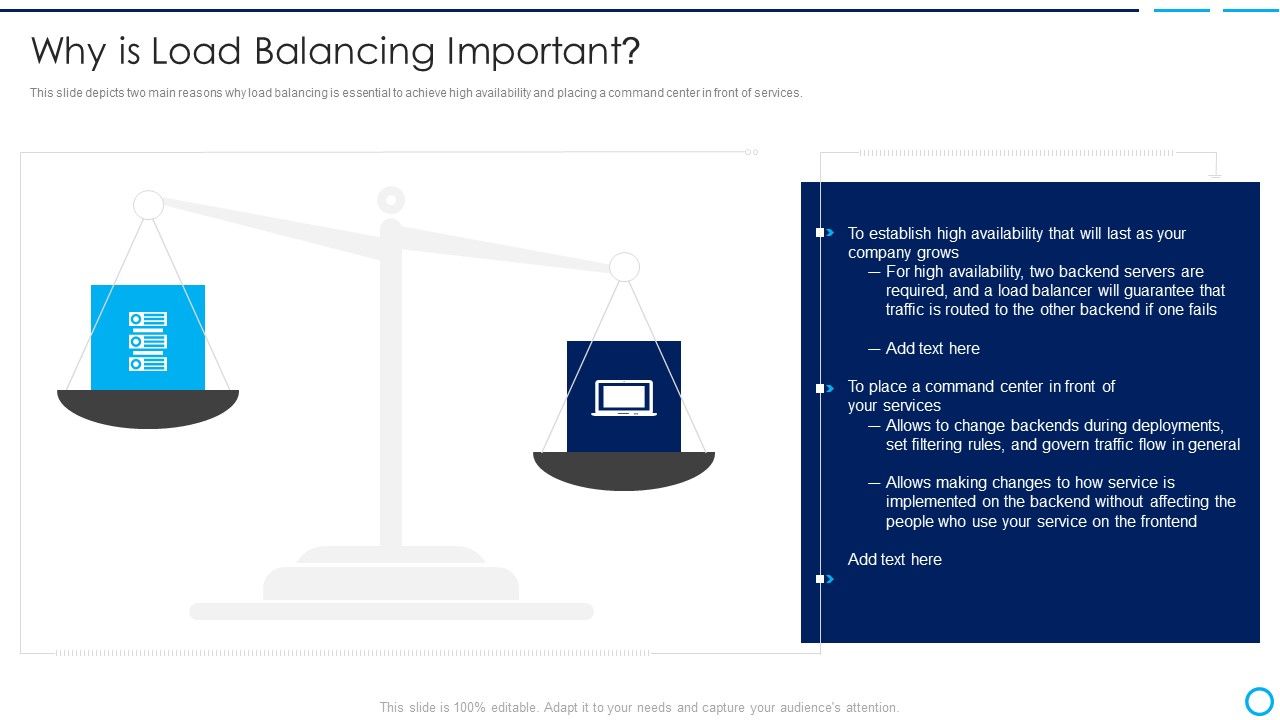 Why is Load Balancing Important?

This slide depicts two main reasons why load balancing is essential to achieve high availability and placing a command center in front of services.

To establish high availability that will last as your company grows

— For high availability, two backend servers are required, and a load balancer will guarantee that traffic is routed to the other backend if one fails

— Add text here

To place a command center in front of your services

— Allows to change backends during deployments, set filtering rules, and govern traffic flow in general

— Allows making changes to how service is implemented on the backend without affecting the people who use your service on the frontend

Add text here

This slide is 100% editable. Adapt it to your needs and capture your audience's attention.